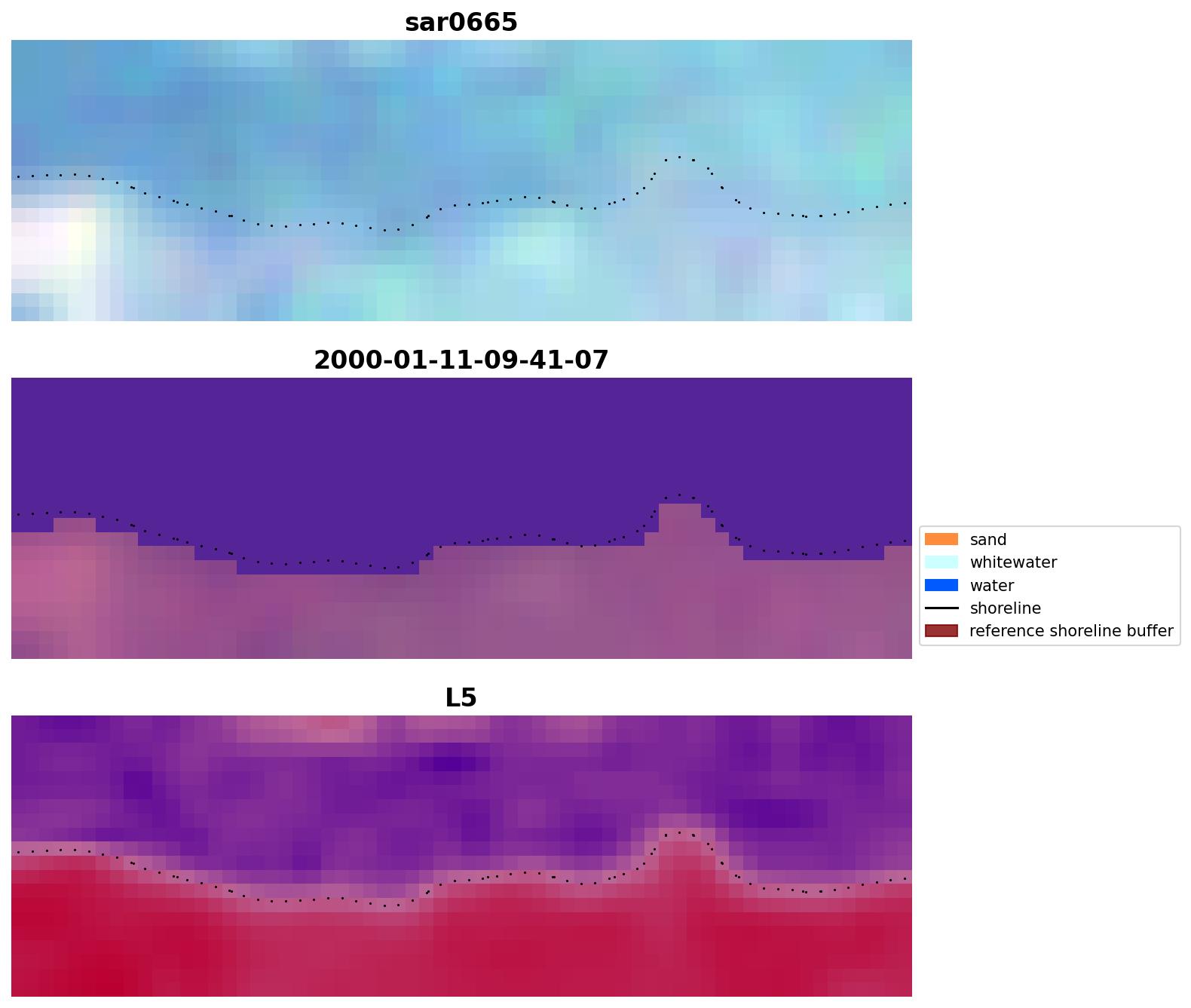 sar0665

2000-01-11-09-41-07

sand
whitewater
water
shoreline
reference shoreline buffer

L5